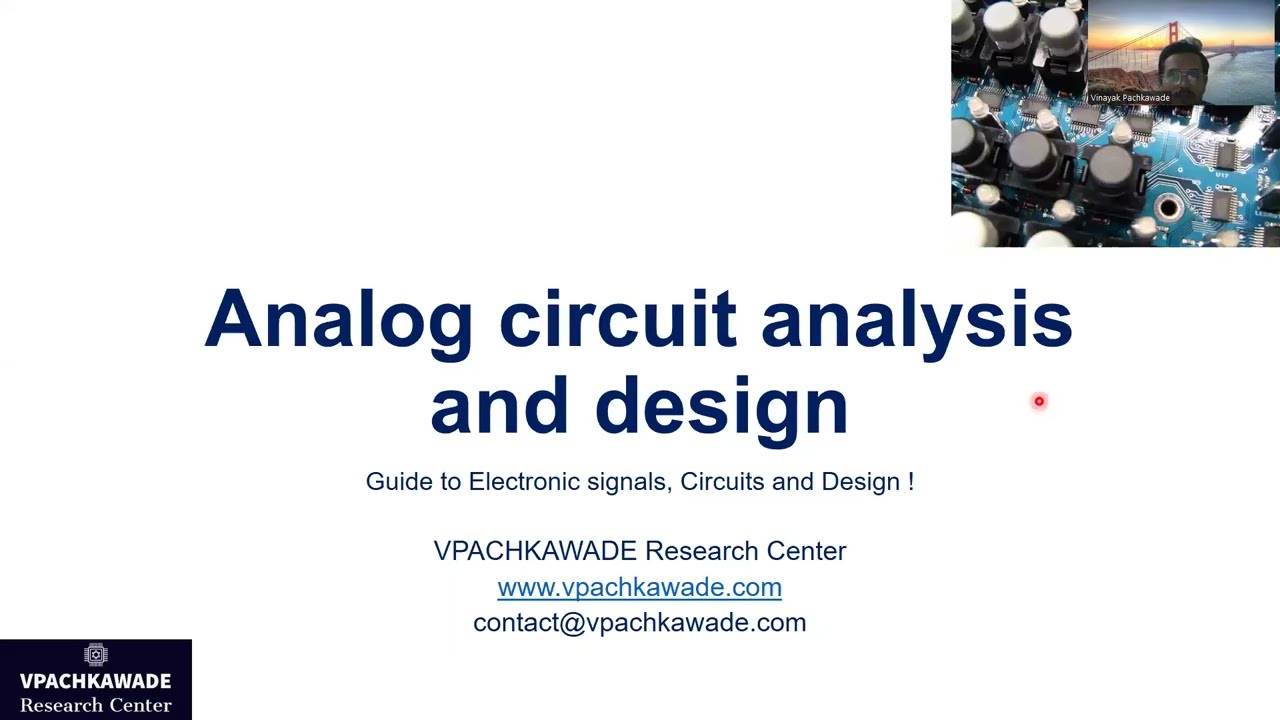 Vinayak Pachkawade

Analog circuit analysis and design

Guide to Electronic signals, Circuits and Design !

VPACHKAWADE Research Center
www.vpachkawade.com
contact@vpachkawade.com

VPACHKAWADE
Research Center